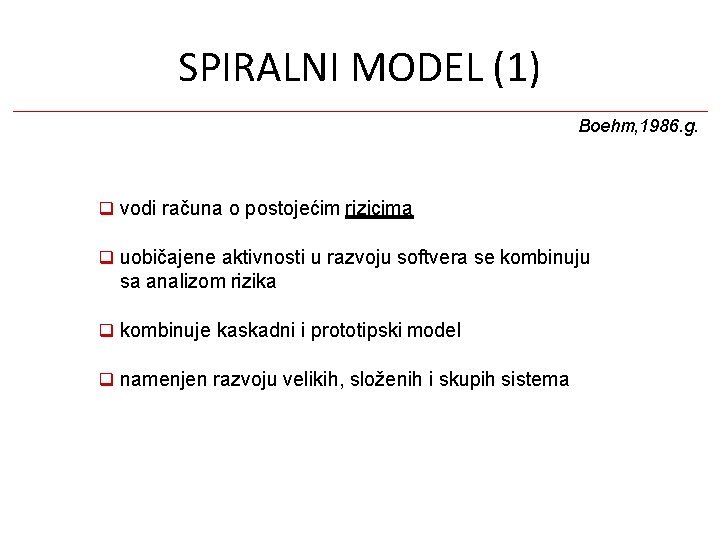 SPIRALNI MODEL (1)

Boehm,1986.g.

❑ vodi računa o postojećim rizicima

❑ uobičajene aktivnosti u razvoju softvera se kombinuju sa analizom rizika

❑ kombinuje kaskadni i prototipski model

❑ namenjen razvoju velikih, složenih i skupih sistema